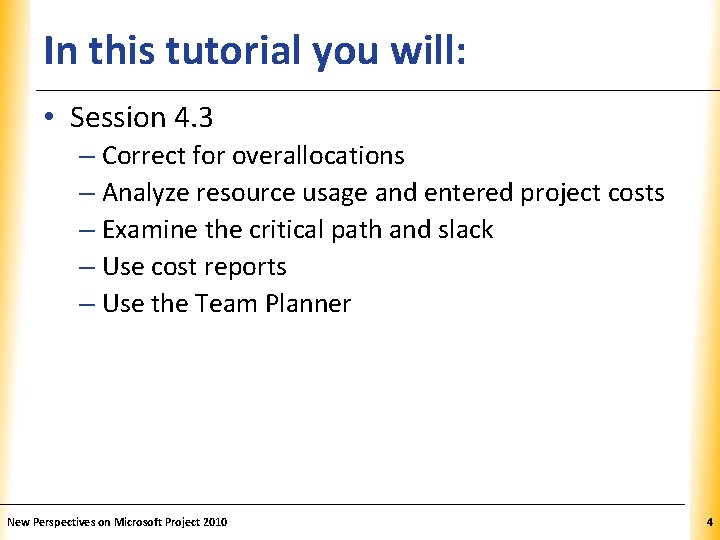 In this tutorial you will:

• Session 4.3
– Correct for overallocations
– Analyze resource usage and entered project costs
– Examine the critical path and slack
– Use cost reports
– Use the Team Planner

New Perspectives on Microsoft Project 2010

4